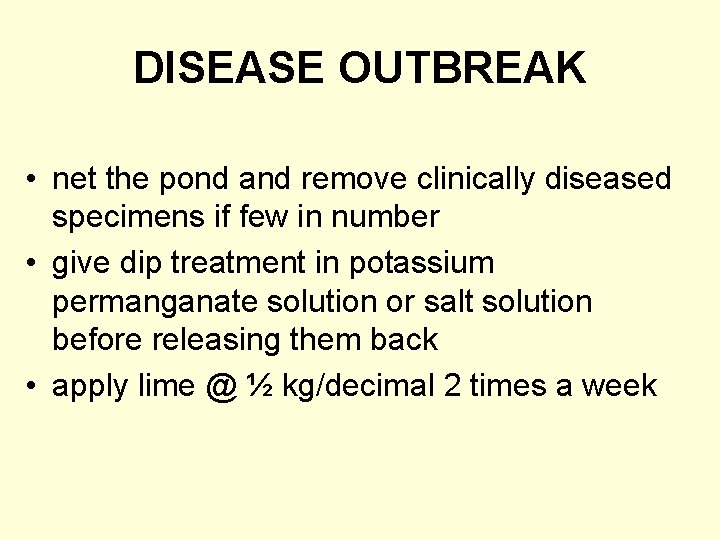 DISEASE OUTBREAK

• net the pond and remove clinically diseased specimens if few in number
• give dip treatment in potassium permanganate solution or salt solution before releasing them back
• apply lime @ ½ kg/decimal 2 times a week